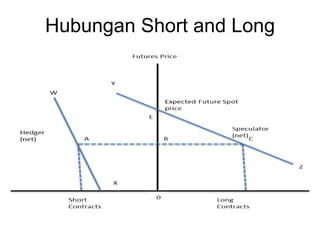 Hubungan Short and Long

Futures Price

Y

W

Expected Future Spot price

E

Hedger (net)

A

B

Speculator (net)

C

Z

X

Short Contracts

0

Long Contracts